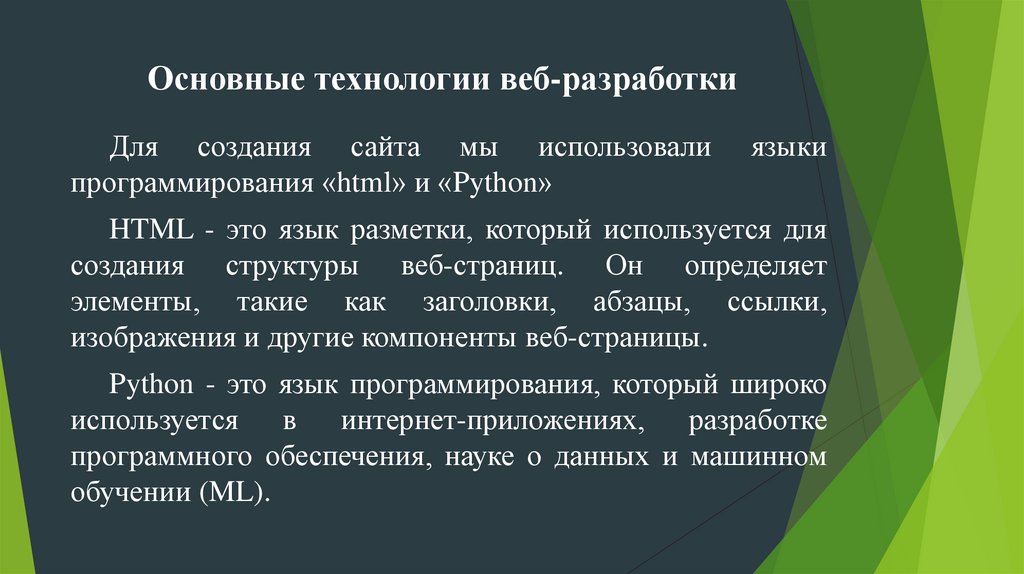 Основные технологии веб-разработки

Для создания сайта мы использовали языки программирования «html» и «Python»

HTML - это язык разметки, который используется для создания структуры веб-страниц. Он определяет элементы, такие как заголовки, абзацы, ссылки, изображения и другие компоненты веб-страницы.

Python - это язык программирования, который широко используется в интернет-приложениях, разработке программного обеспечения, науке о данных и машинном обучении (ML).